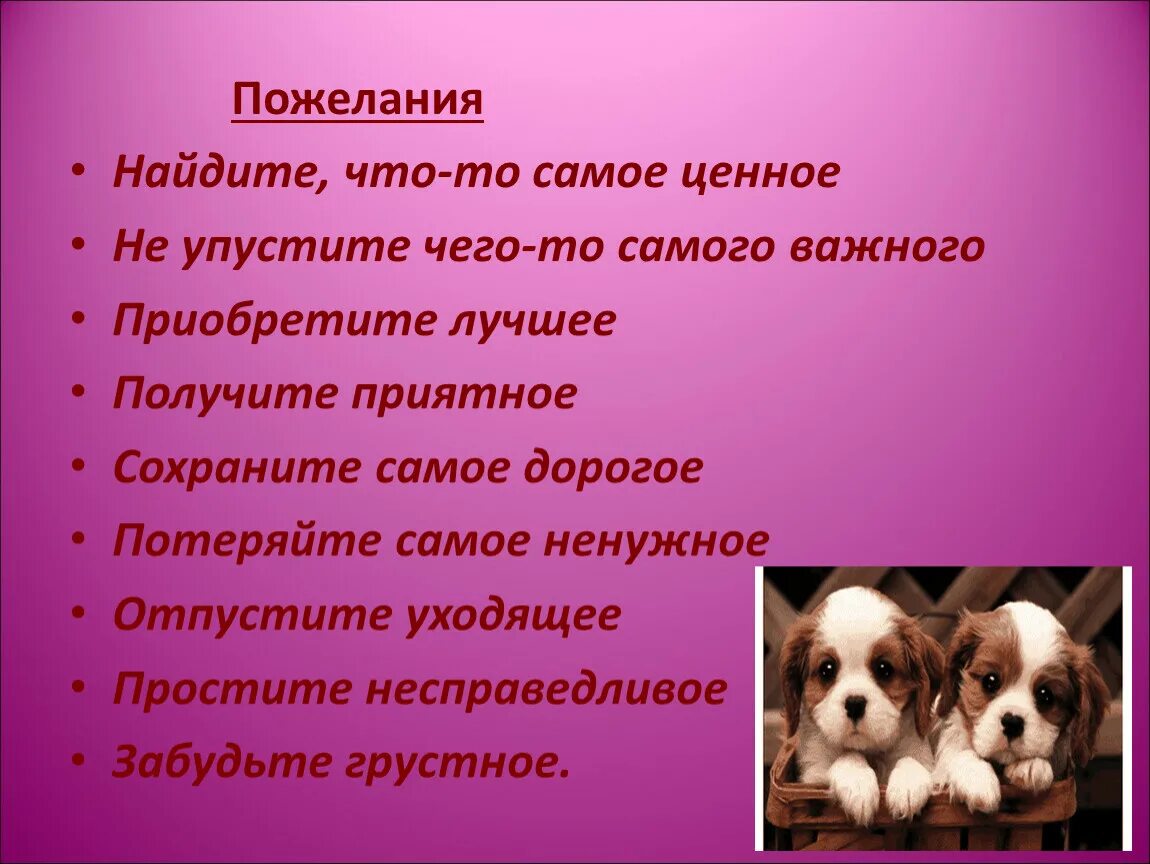 Пожелания

• Найдите, что-то самое ценное
• Не упустите чего-то самого важного
• Приобретите лучшее
• Получите приятное
• Сохраните самое дорогое
• Потеряйте самое ненужное
• Отпустите уходящее
• Простите несправедливое
• Забудьте грустное.